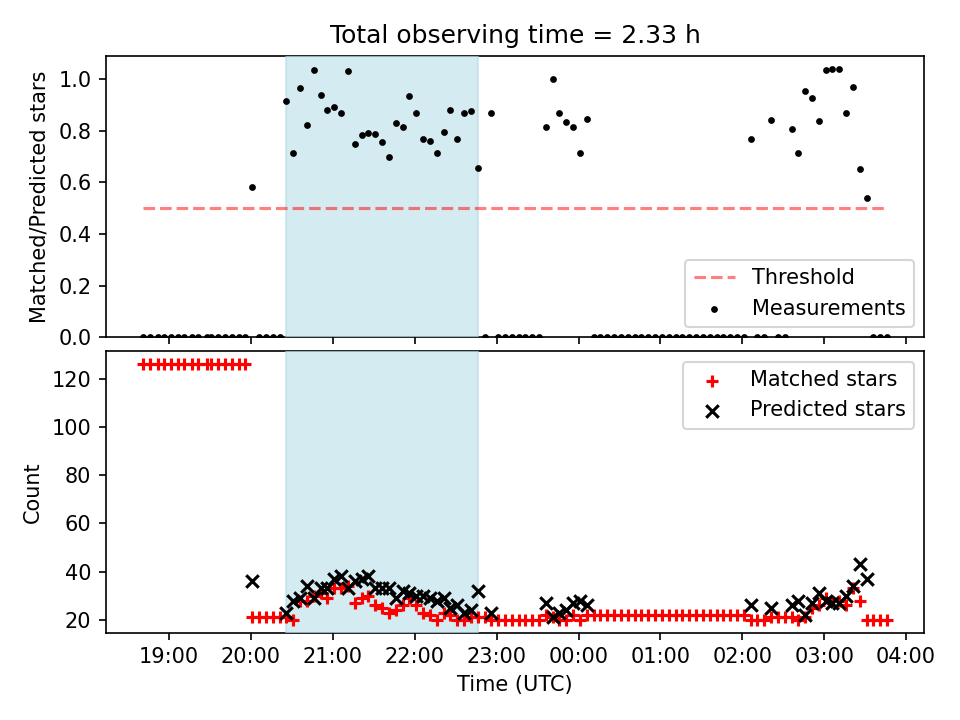 Total observing time = 2.33 h

Matched/Predicted stars

1.0
0.8
0.6
0.4
0.2
0.0

Threshold
Measurements

Count

120
100
80
60
40
20

Matched stars
Predicted stars

19:00 20:00 21:00 22:00 23:00 00:00 01:00 02:00 03:00 04:00

Time (UTC)